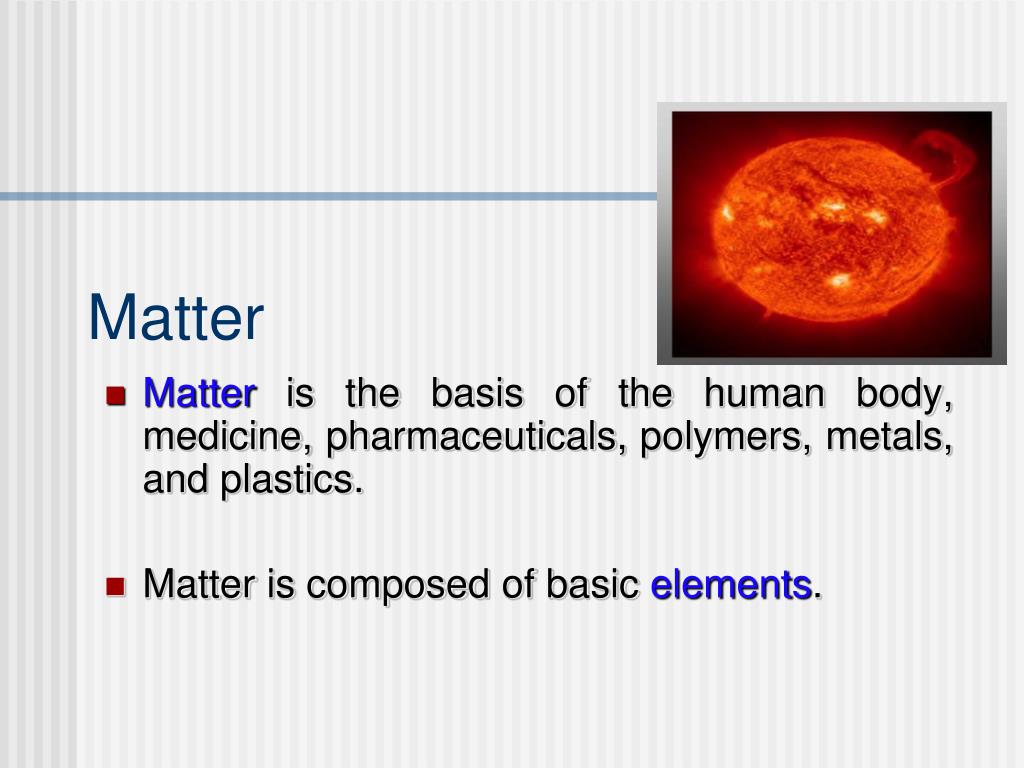 Matter

Matter is the basis of the human body, medicine, pharmaceuticals, polymers, metals, and plastics.

Matter is composed of basic elements.